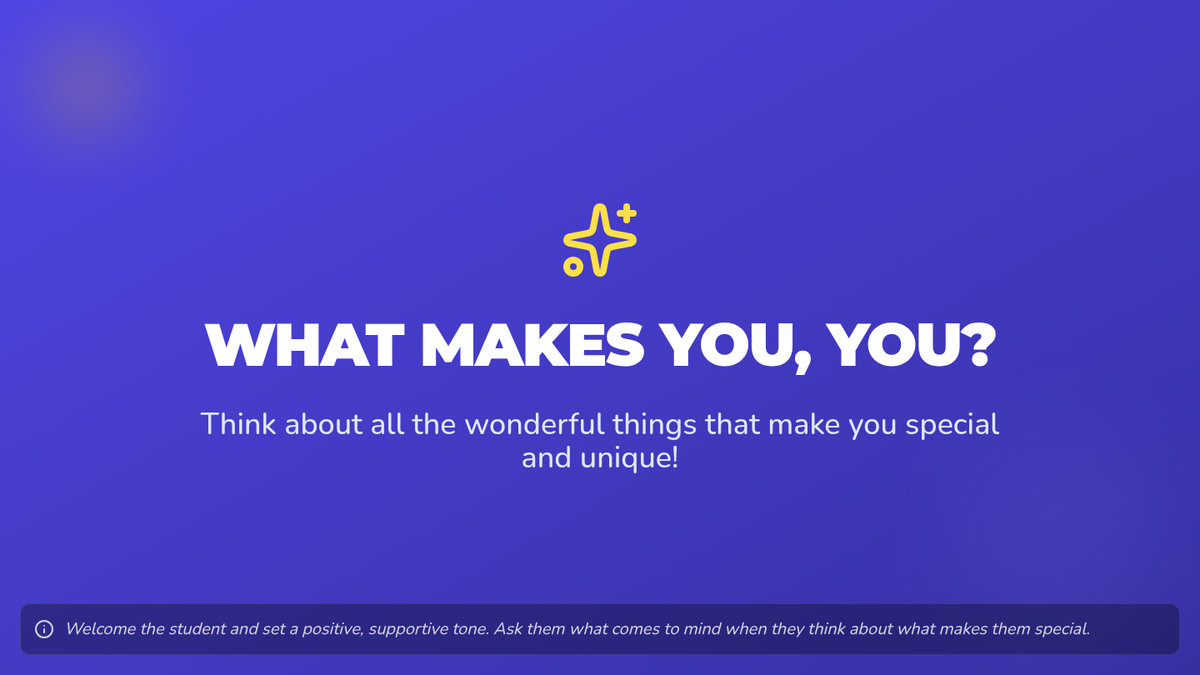 WHAT MAKES YOU, YOU?

Think about all the wonderful things that make you special and unique!

Welcome the student and set a positive, supportive tone. Ask them what comes to mind when they think about what makes them special.